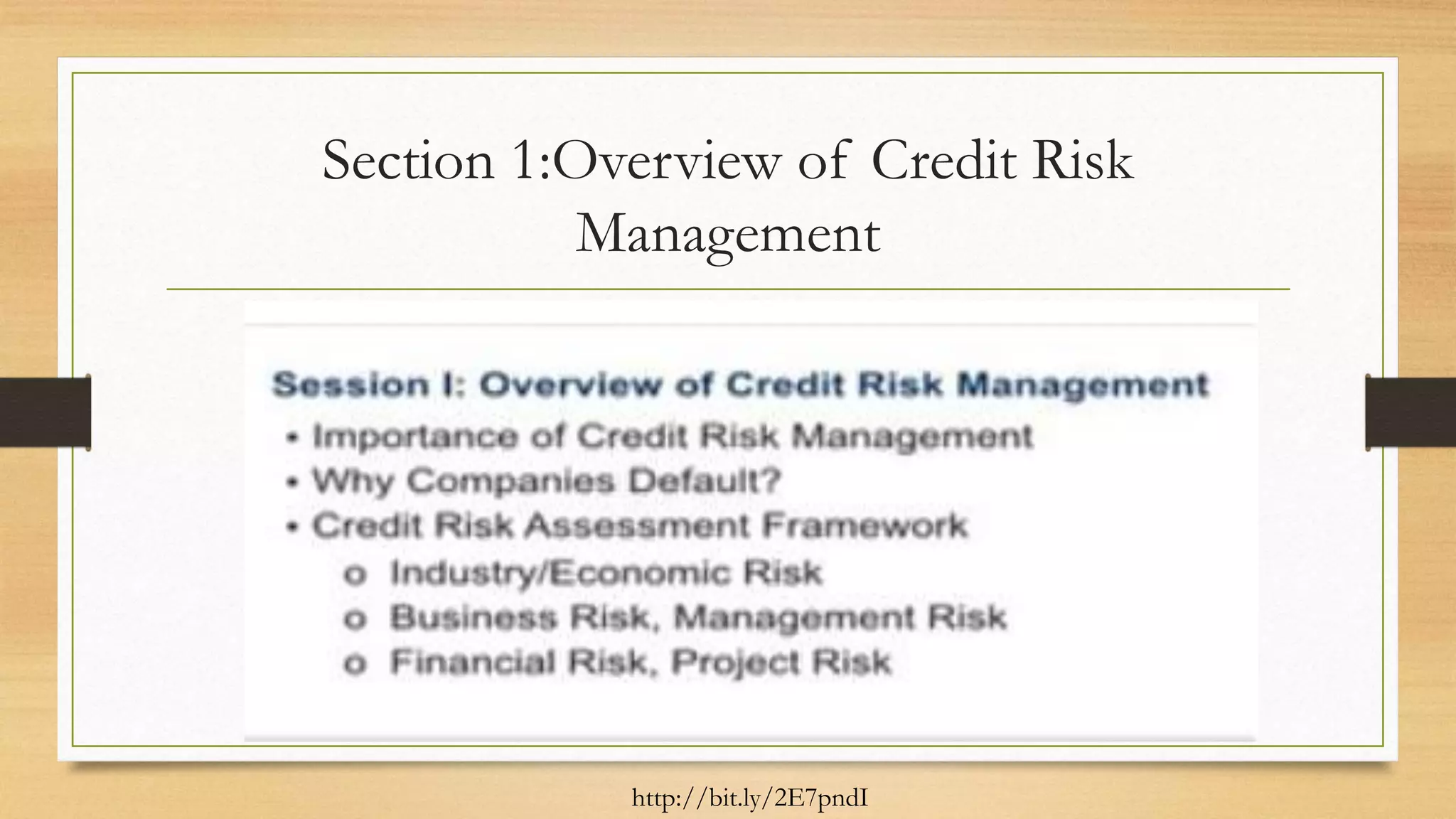 Section 1:Overview of Credit Risk Management

Session I: Overview of Credit Risk Management

• Importance of Credit Risk Management
• Why Companies Default?
• Credit Risk Assessment Framework
  o Industry/Economic Risk
  o Business Risk, Management Risk
  o Financial Risk, Project Risk

http://bit.ly/2E7pndI